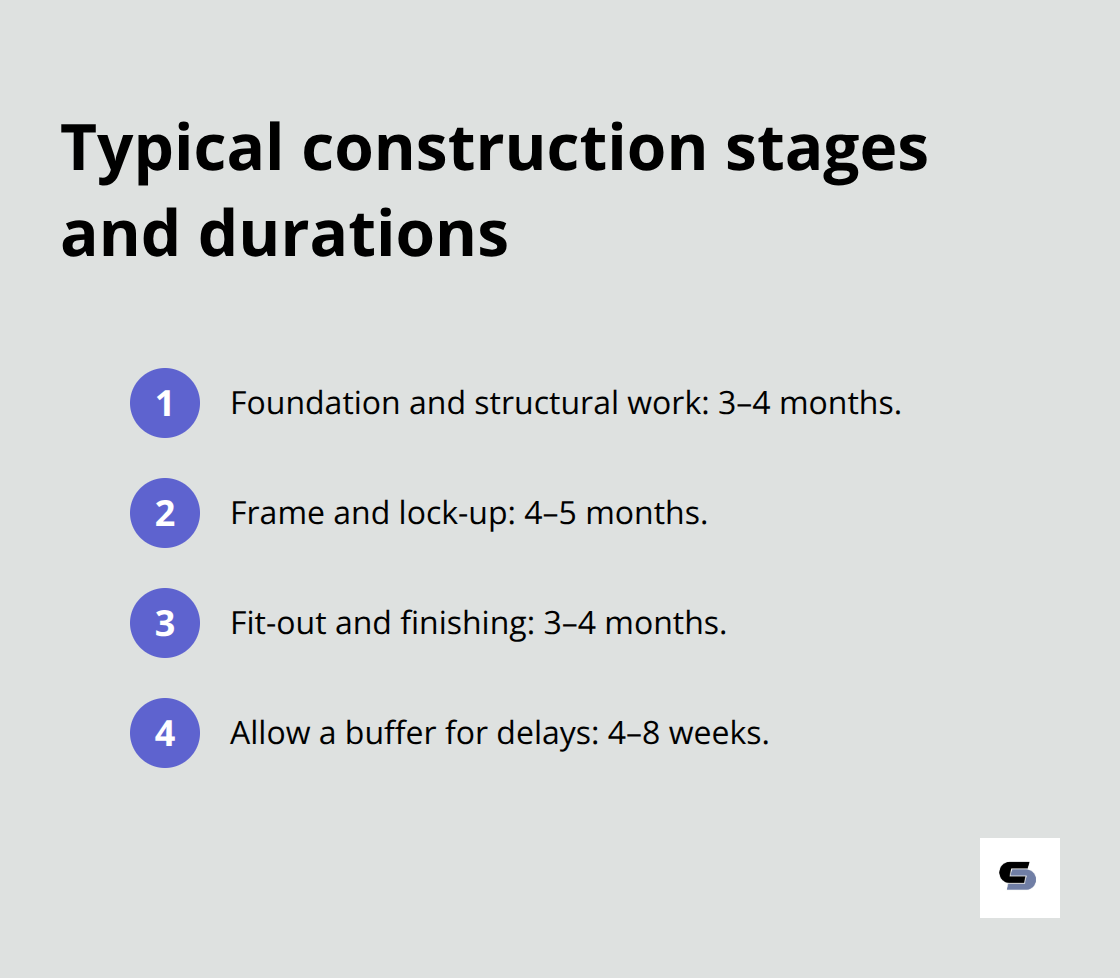 Typical construction stages and durations

1 Foundation and structural work: 3–4 months.

2 Frame and lock-up: 4–5 months.

3 Fit-out and finishing: 3–4 months.

4 Allow a buffer for delays: 4–8 weeks.